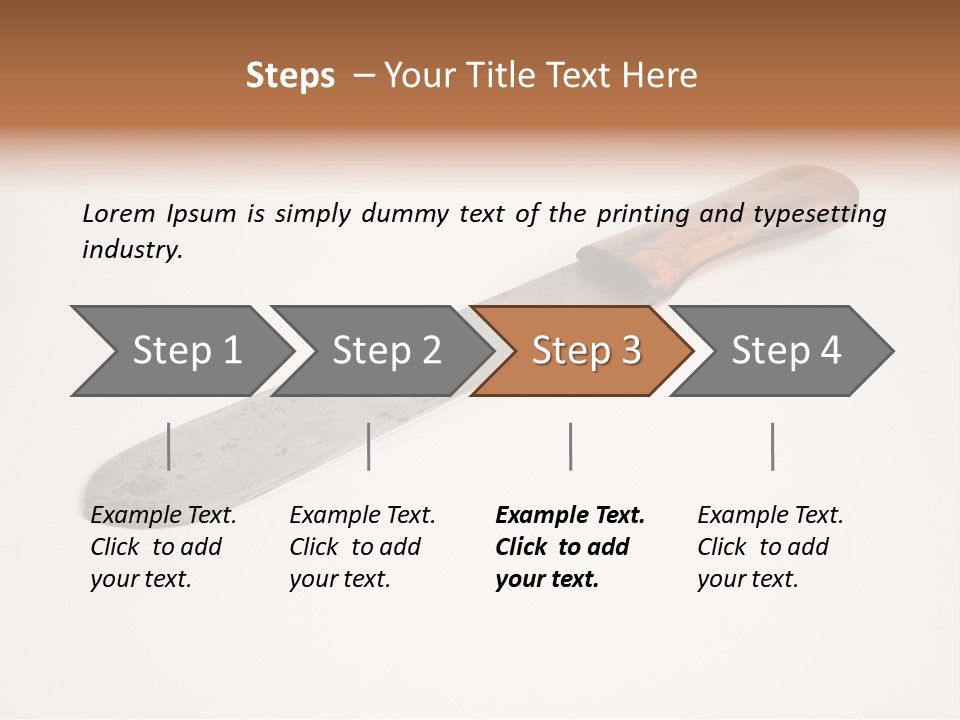 Steps – Your Title Text Here

Lorem Ipsum is simply dummy text of the printing and typesetting industry.

Step 1

Step 2

Step 3

Step 4

Example Text. Click to add your text.

Example Text. Click to add your text.

Example Text. Click to add your text.

Example Text. Click to add your text.